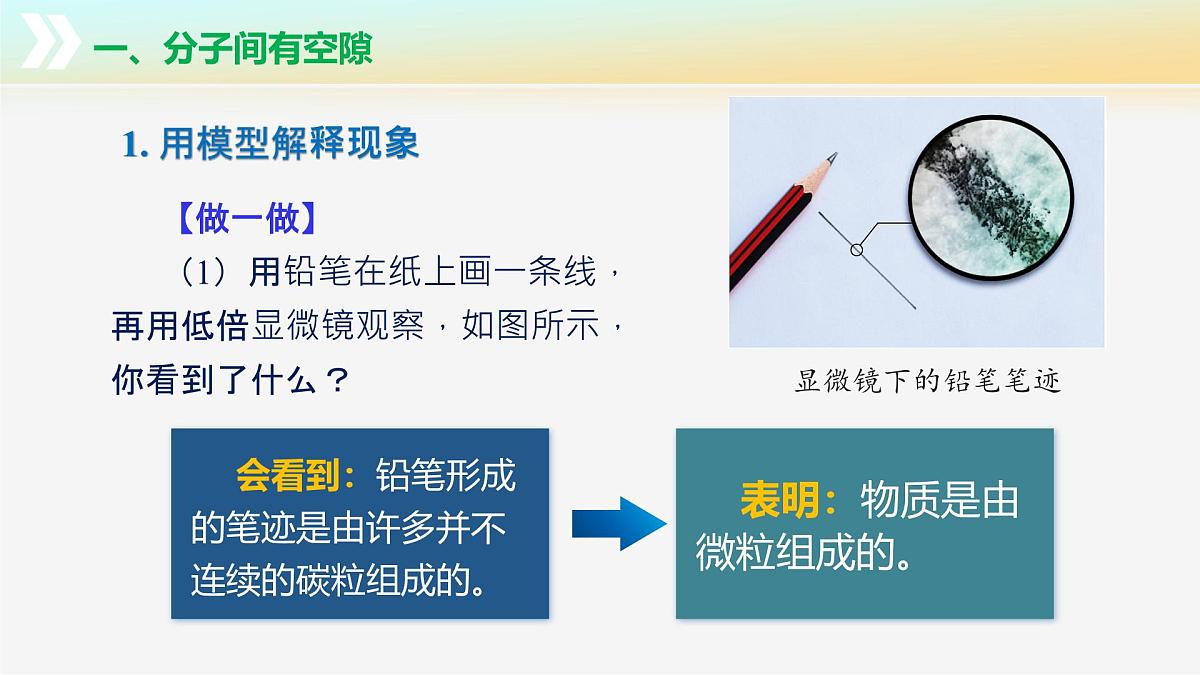 一、分子间有空隙

1. 用模型解释现象

【做一做】

（1）用铅笔在纸上画一条线，再用低倍显微镜观察，如图所示，你看到了什么？

显微镜下的铅笔笔迹

会看到：铅笔形成的笔迹是由许多并不连续的碳粒组成的。

表明：物质是由微粒组成的。